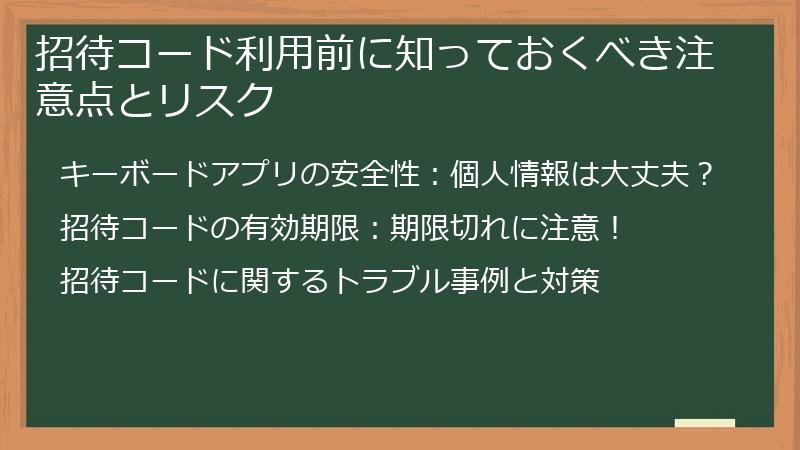 招待コード利用前に知っておくべき注意点とリスク

キーボードアプリの安全性：個人情報は大丈夫？

招待コードの有効期限：期限切れに注意！

招待コードに関するトラブル事例と対策